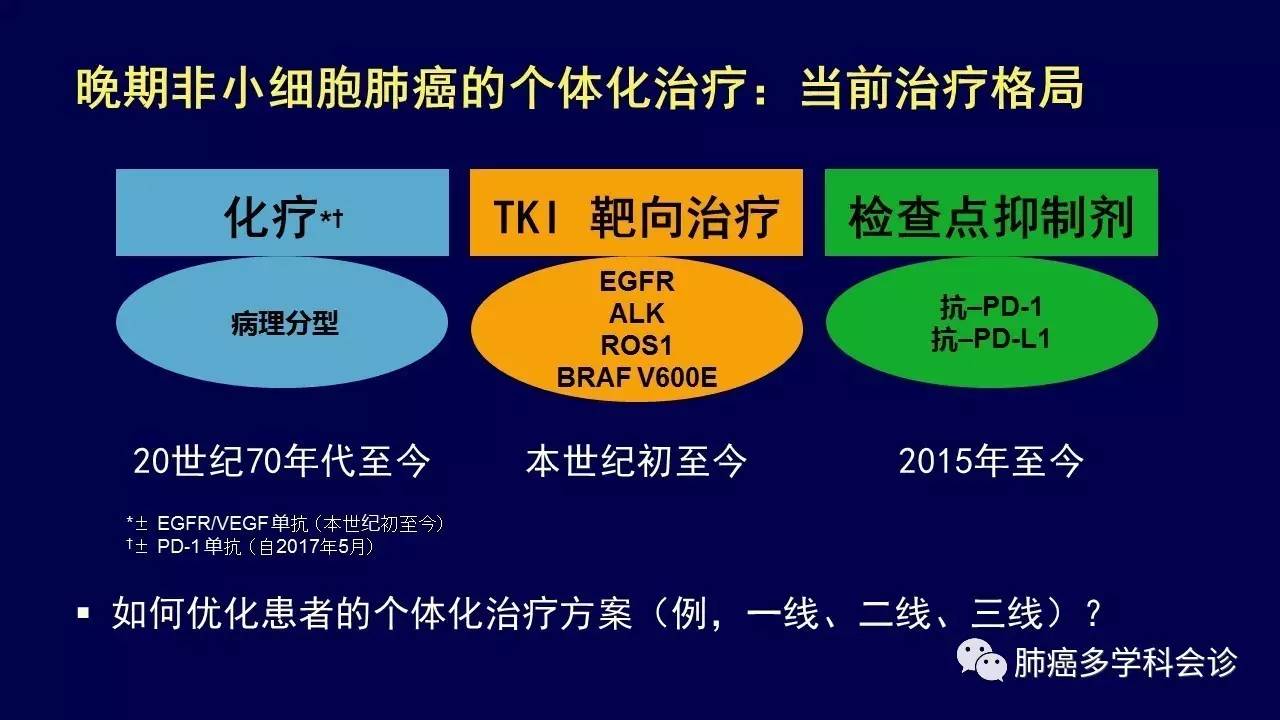 晚期非小细胞肺癌的个体化治疗：当前治疗格局

化疗*†

病理分型

20世纪70年代至今

TKI 靶向治疗

EGFR
ALK
ROS1
BRAF V600E

本世纪初至今

检查点抑制剂

抗–PD-1
抗–PD-L1

2015年至今

*± EGFR/VEGF单抗（本世纪初至今）
†± PD-1单抗（自2017年5月）

▪ 如何优化患者的个体化治疗方案（例，一线、二线、三线）？

肺癌多学科会诊